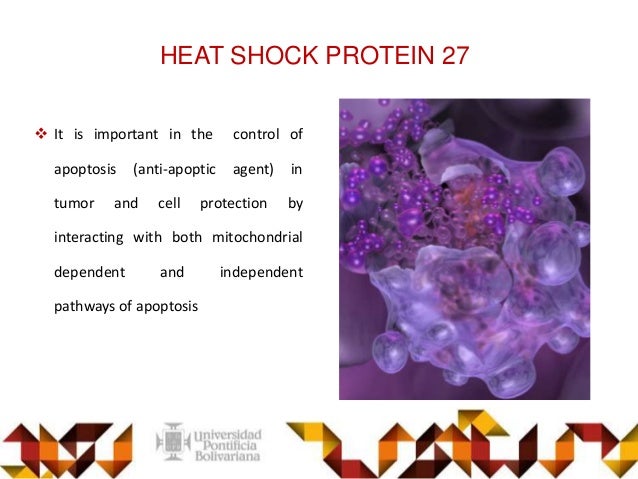 HEAT SHOCK PROTEIN 27

❖ It is important in the control of apoptosis (anti-apoptic agent) in tumor and cell protection by interacting with both mitochondrial dependent and independent pathways of apoptosis

Universidad Pontificia Bolivariana